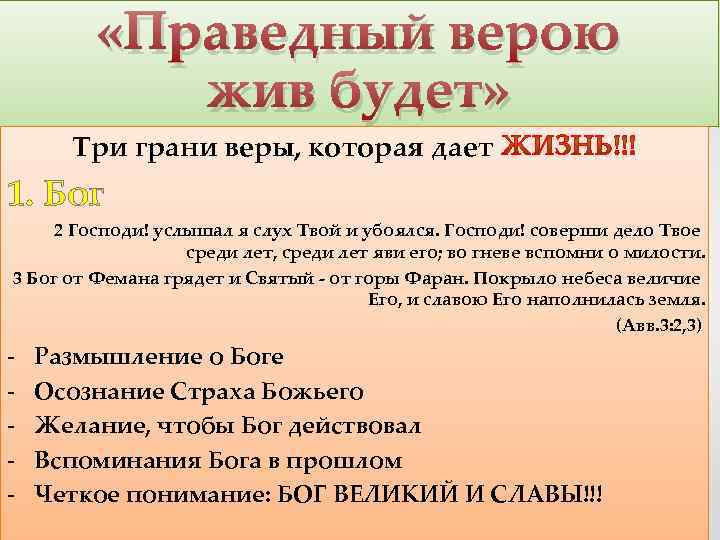 «Праведный верою жив будет»

Три грани веры, которая дает ЖИЗНЬ!!!

1. Бог

2 Господи! услышал я слух Твой и убоялся. Господи! соверши дело Твое среди лет, среди лет яви его; во гневе вспомни о милости.
3 Бог от Фемана грядет и Святый - от горы Фаран. Покрыло небеса величие Его, и славою Его наполнилась земля.
(Авв.3:2,3)

- Размышление о Боге
- Осознание Страха Божьего
- Желание, чтобы Бог действовал
- Вспоминания Бога в прошлом
- Четкое понимание: БОГ ВЕЛИКИЙ И СЛАВЫ!!!